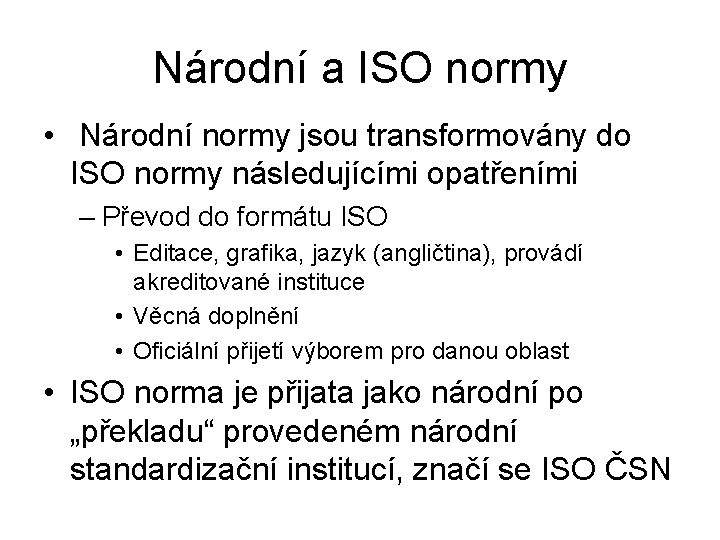 Národní a ISO normy

• Národní normy jsou transformovány do ISO normy následujícími opatřeními
– Převod do formátu ISO
• Editace, grafika, jazyk (angličtina), provádí akreditované instituce
• Věcná doplnění
• Oficiální přijetí výborem pro danou oblast
• ISO norma je přijata jako národní po „překladu“ provedeném národní standardizační institucí, značí se ISO ČSN